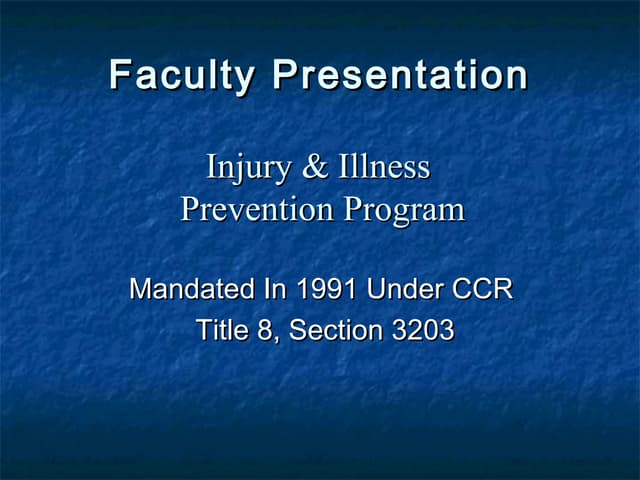 Faculty Presentation

Injury & Illness
Prevention Program

Mandated In 1991 Under CCR
Title 8, Section 3203